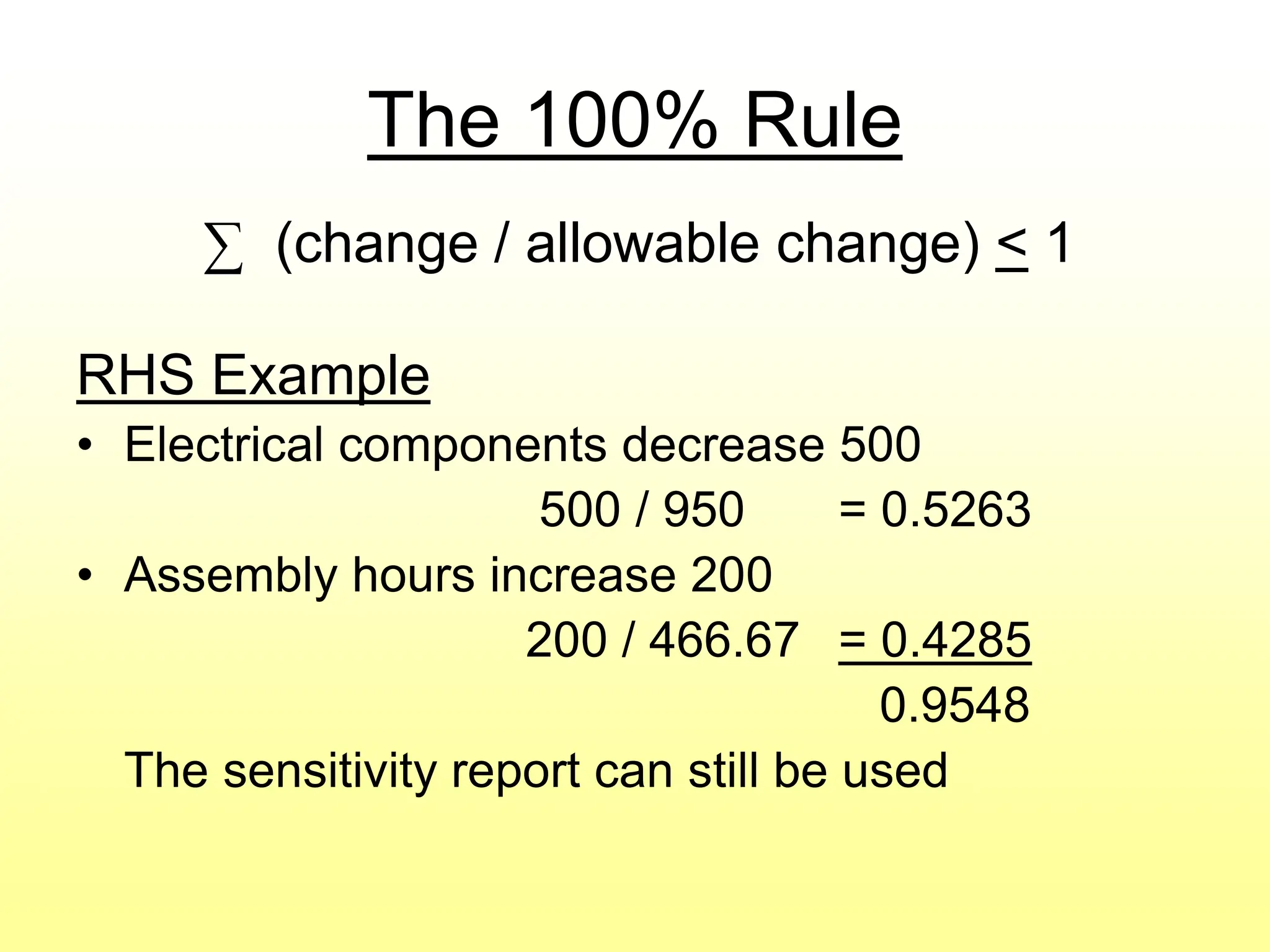 The 100% Rule

$\sum$ (change / allowable change) $\leq$ 1

RHS Example

• Electrical components decrease 500

500 / 950 = 0.5263

• Assembly hours increase 200

200 / 466.67 = 0.4285

0.9548

The sensitivity report can still be used